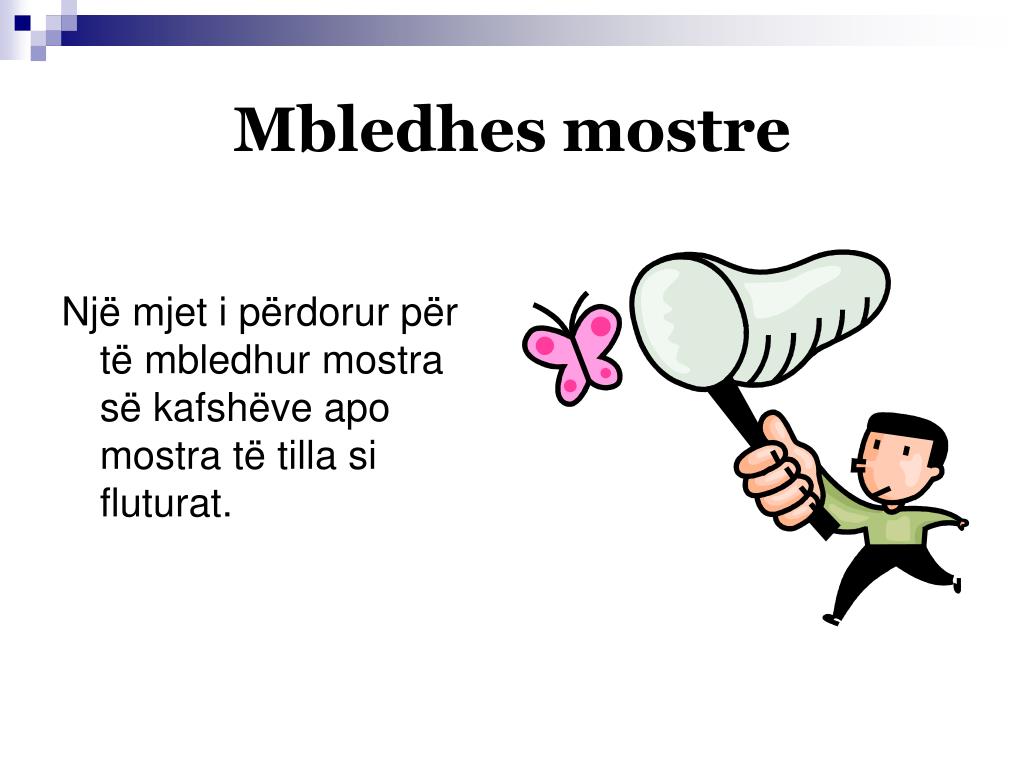 Mbledhes mostre

Një mjet i përdorur për të mbledhur mostra së kafshëve apo mostra të tilla si fluturat.